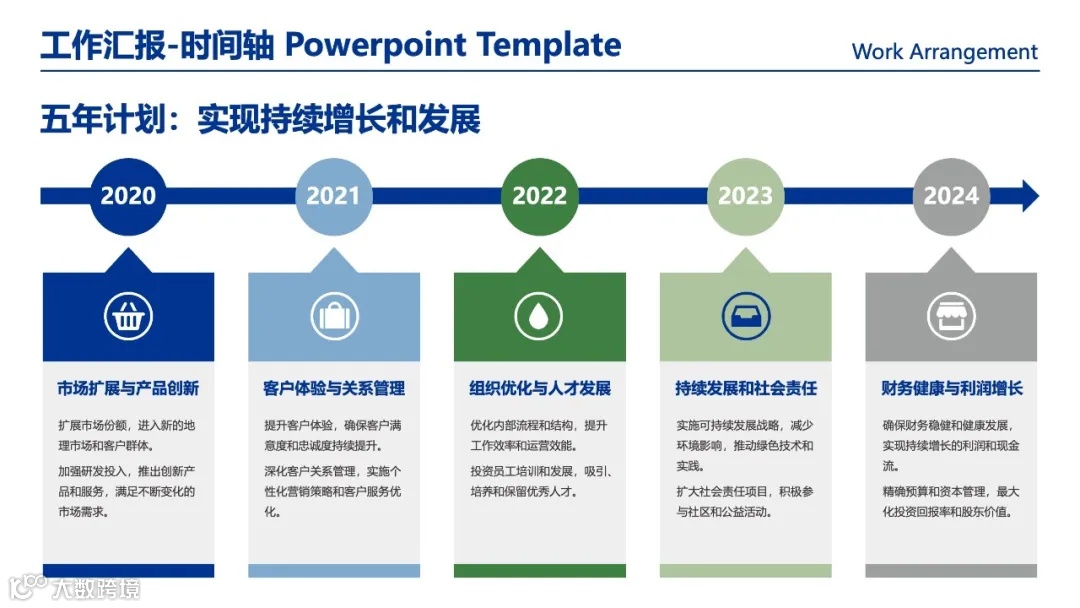 工作汇报-时间轴 Powerpoint Template

Work Arrangement

五年计划：实现持续增长和发展

2020

2021

2022

2023

2024

市场扩展与产品创新

扩展市场份额，进入新的地理市场和客户群体。

加强研发投入，推出创新产品和服务，满足不断变化的市场需求。

客户体验与关系管理

提升客户体验，确保客户满意度和忠诚度持续提升。

深化客户关系管理，实施个性化营销策略和客户服务优化。

组织优化与人才发展

优化内部流程和结构，提升工作效率和运营效能。

投资员工培训和发展，吸引、培养和保留优秀人才。

持续发展和社会责任

实施可持续发展战略，减少环境影响，推动绿色技术和实践。

扩大社会责任项目，积极参与社区和公益活动。

财务健康与利润增长

确保财务稳健和健康发展，实现持续增长的利润和现金流。

精确预算和资本管理，最大化投资回报率和股东价值。

大数跨境